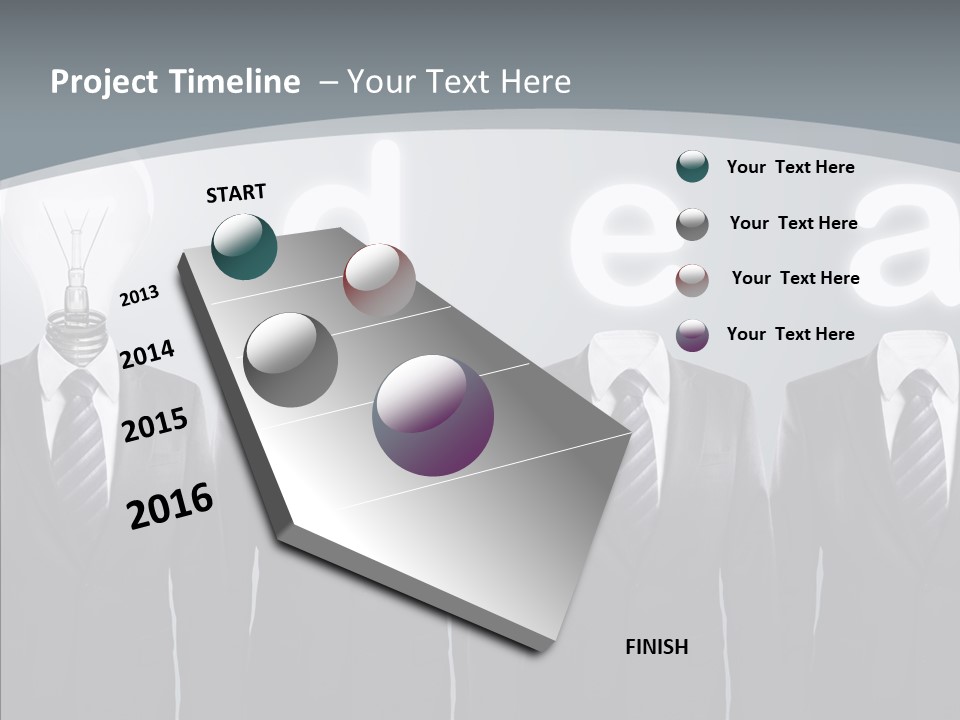 Project Timeline – Your Text Here

START

2013

2014

2015

2016

FINISH

Your Text Here

Your Text Here

Your Text Here

Your Text Here